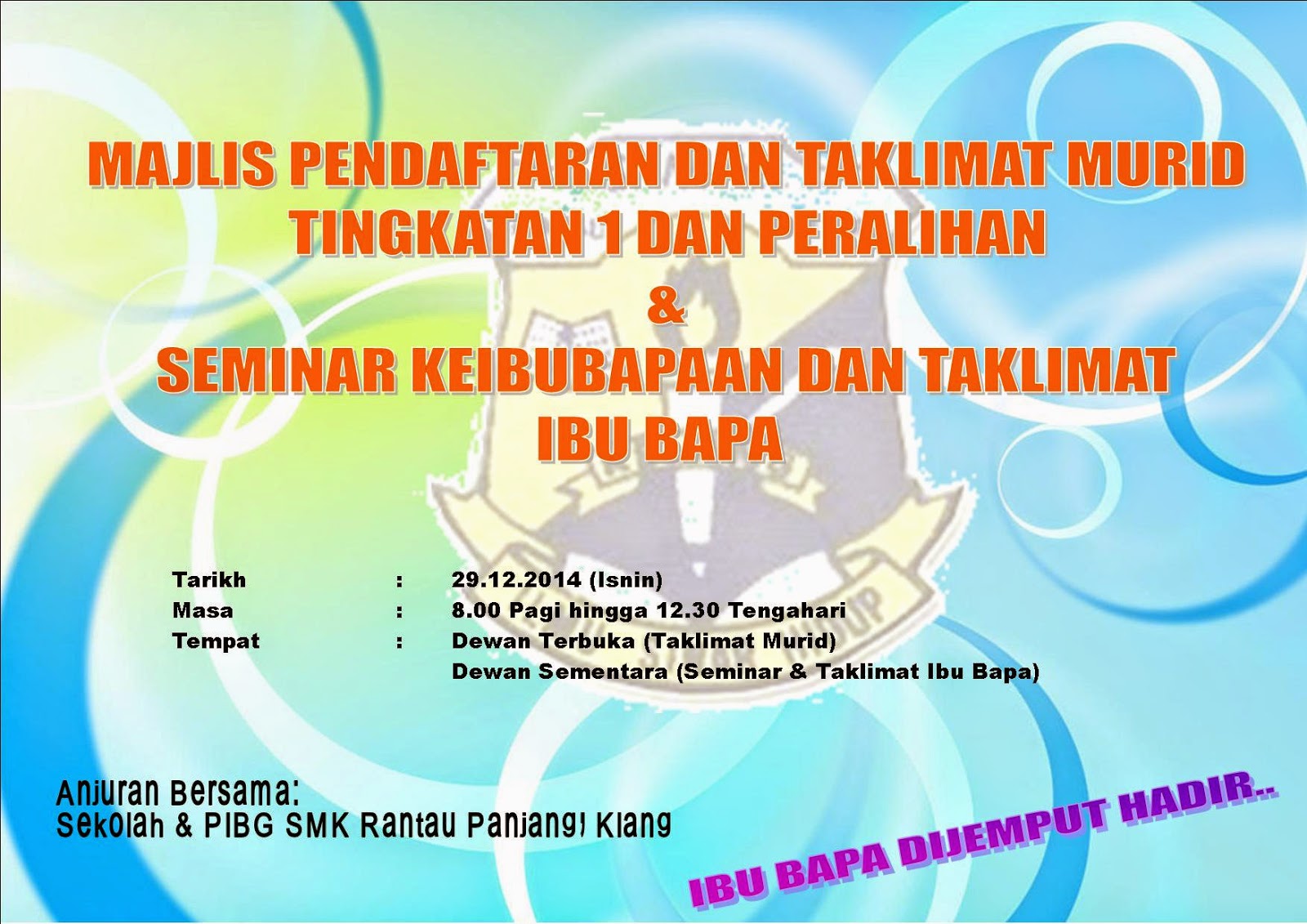 MAJLIS PENDAFTARAN DAN TAKLIMAT MURID TINGKATAN 1 DAN PERALIHAN
&
SEMINAR KEIBUBAPAAN DAN TAKLIMAT IBU BAPA

Tarikh : 29.12.2014 (Isnin)
Masa : 8.00 Pagi hingga 12.30 Tengahari
Tempat : Dewan Terbuka (Taklimat Murid)
Dewan Sementara (Seminar & Taklimat Ibu Bapa)

Anjuran Bersama:
Sekolah & PIBG SMK Rantau Panjang, Klang

IBU BAPA DIJEMPUT HADIR..